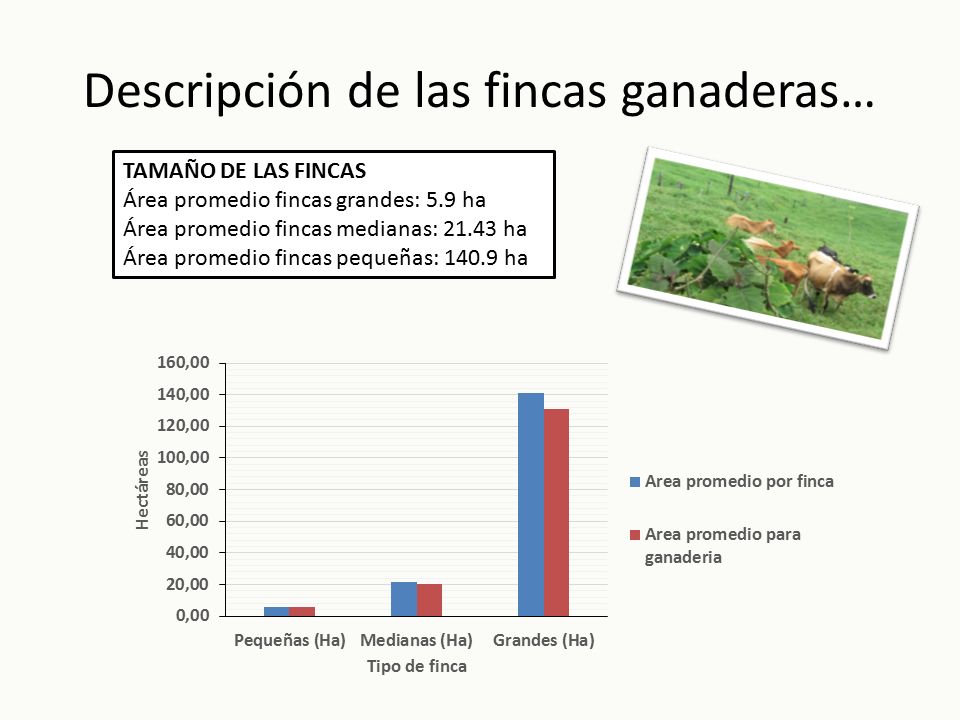 Descripción de las fincas ganaderas…

TAMAÑO DE LAS FINCAS
Área promedio fincas grandes: 5.9 ha
Área promedio fincas medianas: 21.43 ha
Área promedio fincas pequeñas: 140.9 ha

160,00
140,00
120,00
100,00
80,00
60,00
40,00
20,00
0,00
Hectáreas
Pequeñas (Ha)
Medianas (Ha)
Grandes (Ha)
Tipo de finca
Area promedio por finca
Area promedio para ganaderia